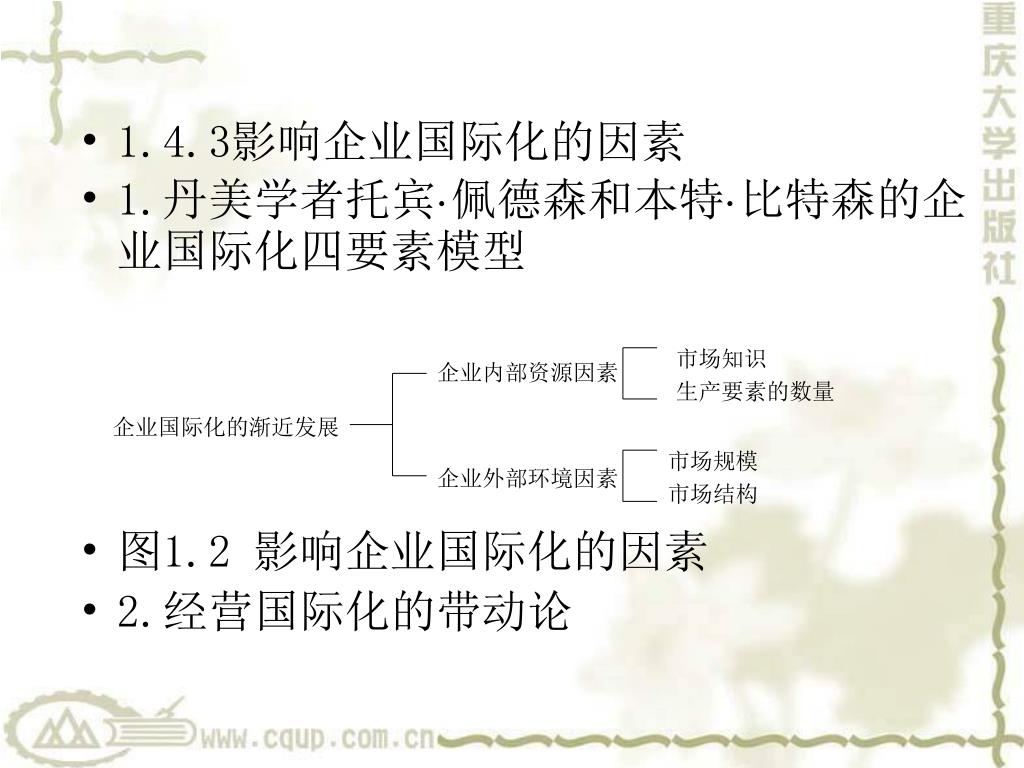 重庆大学出版社

• 1.4.3影响企业国际化的因素
• 1.丹美学者托宾·佩德森和本特·比特森的企业国际化四要素模型

企业国际化的渐近发展

企业内部资源因素
市场知识
生产要素的数量

企业外部环境因素
市场规模
市场结构

• 图1.2 影响企业国际化的因素
• 2.经营国际化的带动论

www.cqup.com.cn